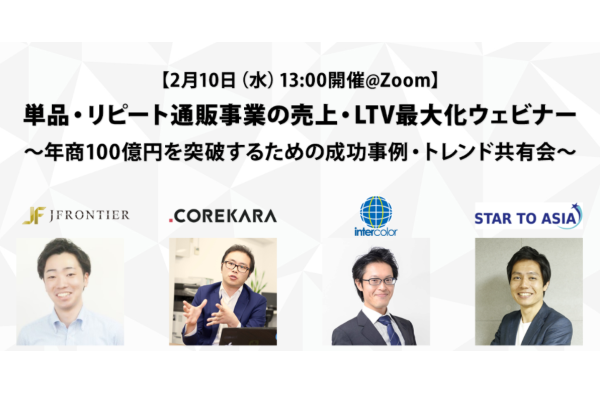 【2月10日（水）13:00開催@Zoom】
単品・リピート通販事業の売上・LTV最大化ウェビナー
～年商100億円を突破するための成功事例・トレンド共有会～

JF JFRONTIER

.COREKARA

intercolor

STAR TO ASIA